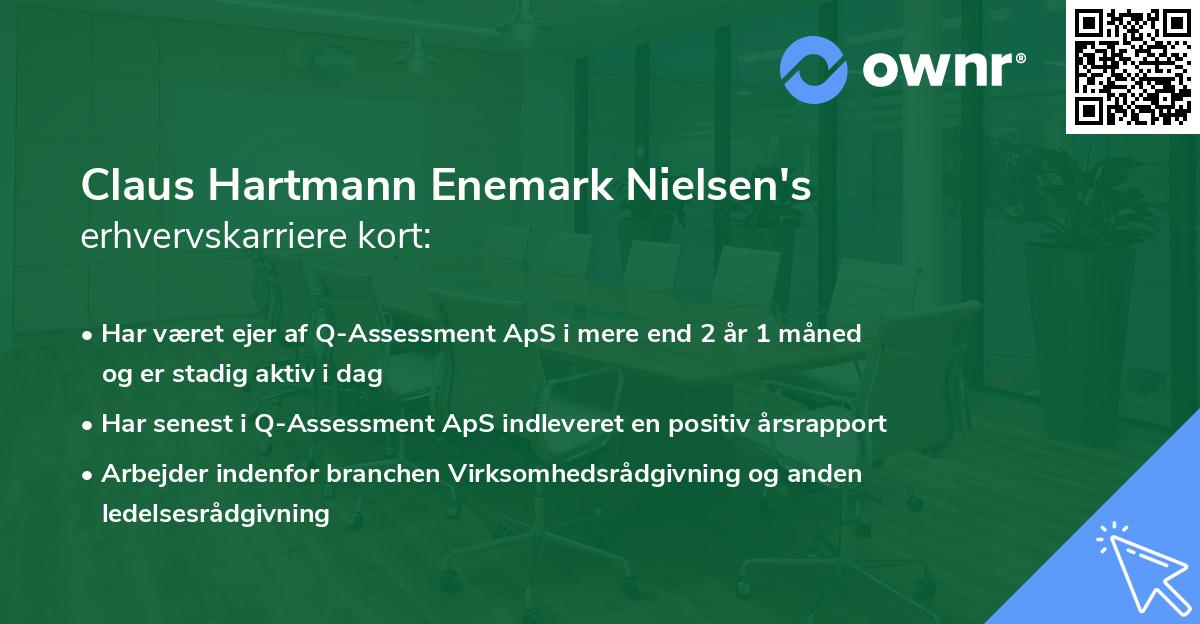 ownr®

Claus Hartmann Enemark Nielsen's
erhvervskarriere kort:

• Har været ejer af Q-Assessment ApS i mere end 2 år 1 måned og er stadig aktiv i dag

• Har senest i Q-Assessment ApS indleveret en positiv årsrapport

• Arbejder indenfor branchen Virksomhedsrådgivning og anden ledelsesrådgivning